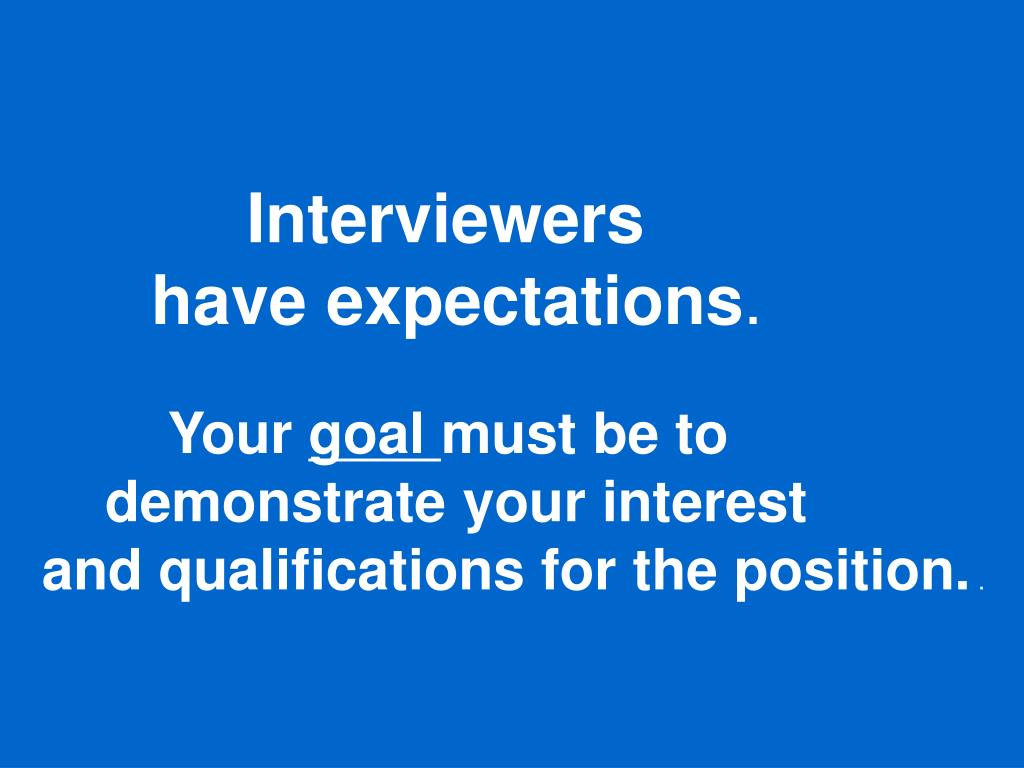 Interviewers have expectations.

Your goal must be to demonstrate your interest and qualifications for the position. .